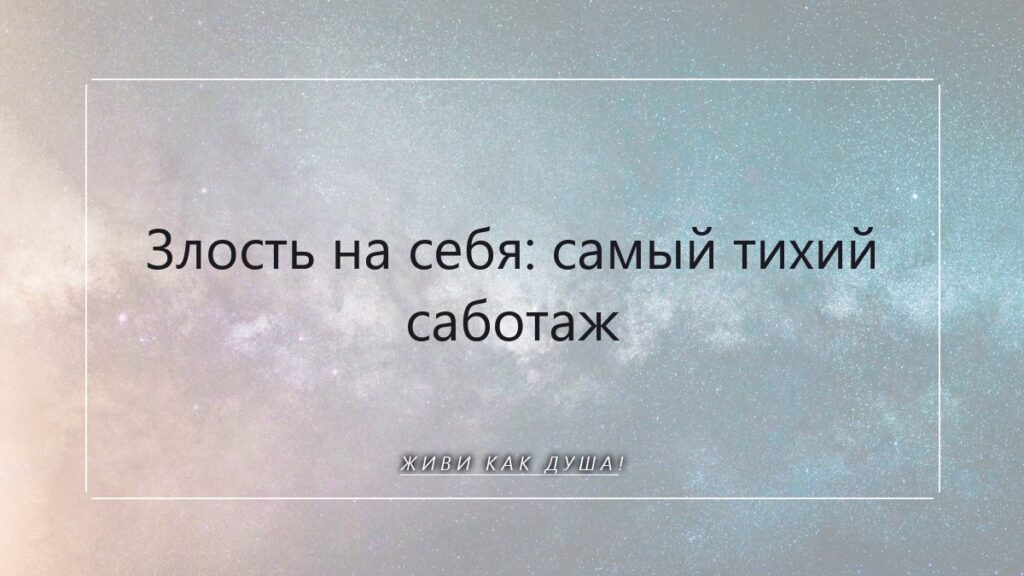 Злость на себя: самый тихий саботаж

ЖИВИ КАК ДУША!